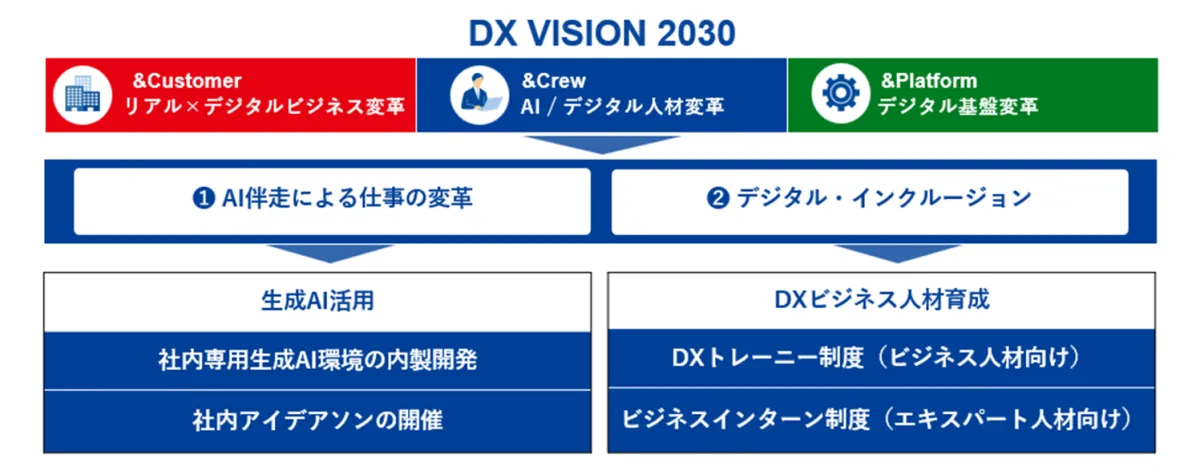 DX VISION 2030

&Customer
リアル×デジタルビジネス変革

&Crew
AI / デジタル人材変革

&Platform
デジタル基盤変革

❶ AI伴走による仕事の変革

❷ デジタル・インクルージョン

生成AI活用

社内専用生成AI環境の内製開発

社内アイデアソンの開催

DXビジネス人材育成

DXトレーニー制度（ビジネス人材向け）

ビジネスインターン制度（エキスパート人材向け）